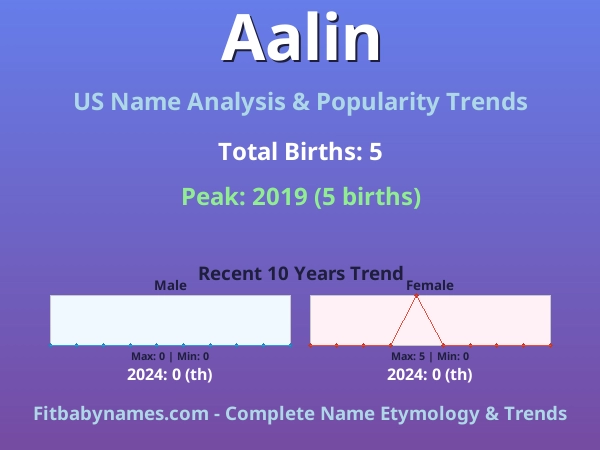 Aalin

US Name Analysis & Popularity Trends

Total Births: 5

Peak: 2019 (5 births)

Recent 10 Years Trend

Male

Max: 0 | Min: 0

2024: 0 (th)

Female

Max: 5 | Min: 0

2024: 0 (th)

Fitbabynames.com - Complete Name Etymology & Trends